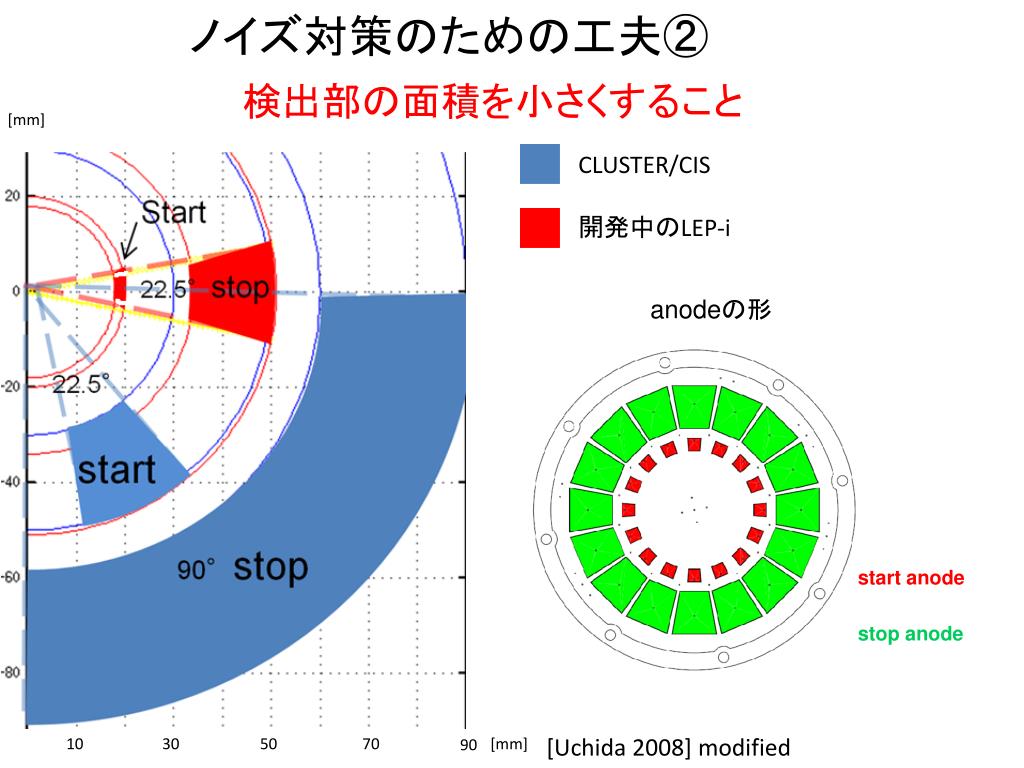 ノイズ対策のための工夫②

検出部の面積を小さくすること

[mm]

20

0

-20

-40

-60

-80

Start

22.5°

stop

22.5°

start

90° stop

10 30 50 70 90 [mm]

CLUSTER/CIS

開発中のLEP-i

anodeの形

start anode

stop anode

[Uchida 2008] modified